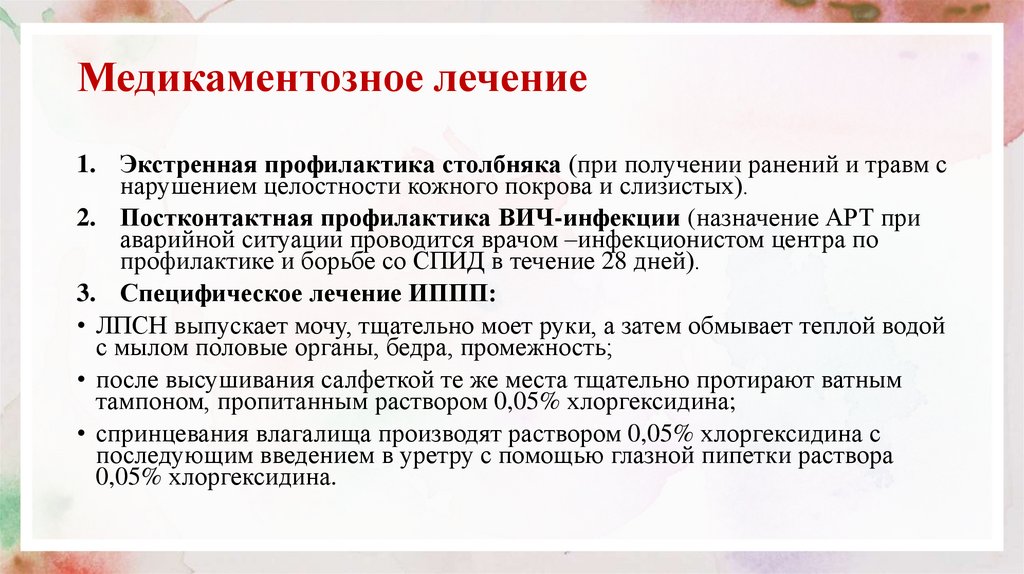 Медикаментозное лечение

1. Экстренная профилактика столбняка (при получении ранений и травм с нарушением целостности кожного покрова и слизистых).

2. Постконтактная профилактика ВИЧ-инфекции (назначение АРТ при аварийной ситуации проводится врачом –инфекционистом центра по профилактике и борьбе со СПИД в течение 28 дней).

3. Специфическое лечение ИППП:

• ЛПСН выпускает мочу, тщательно моет руки, а затем обмывает теплой водой с мылом половые органы, бедра, промежность;

• после высушивания салфеткой те же места тщательно протирают ватным тампоном, пропитанным раствором 0,05% хлоргексидина;

• спринцевания влагалища производят раствором 0,05% хлоргексидина с последующим введением в уретру с помощью глазной пипетки раствора 0,05% хлоргексидина.